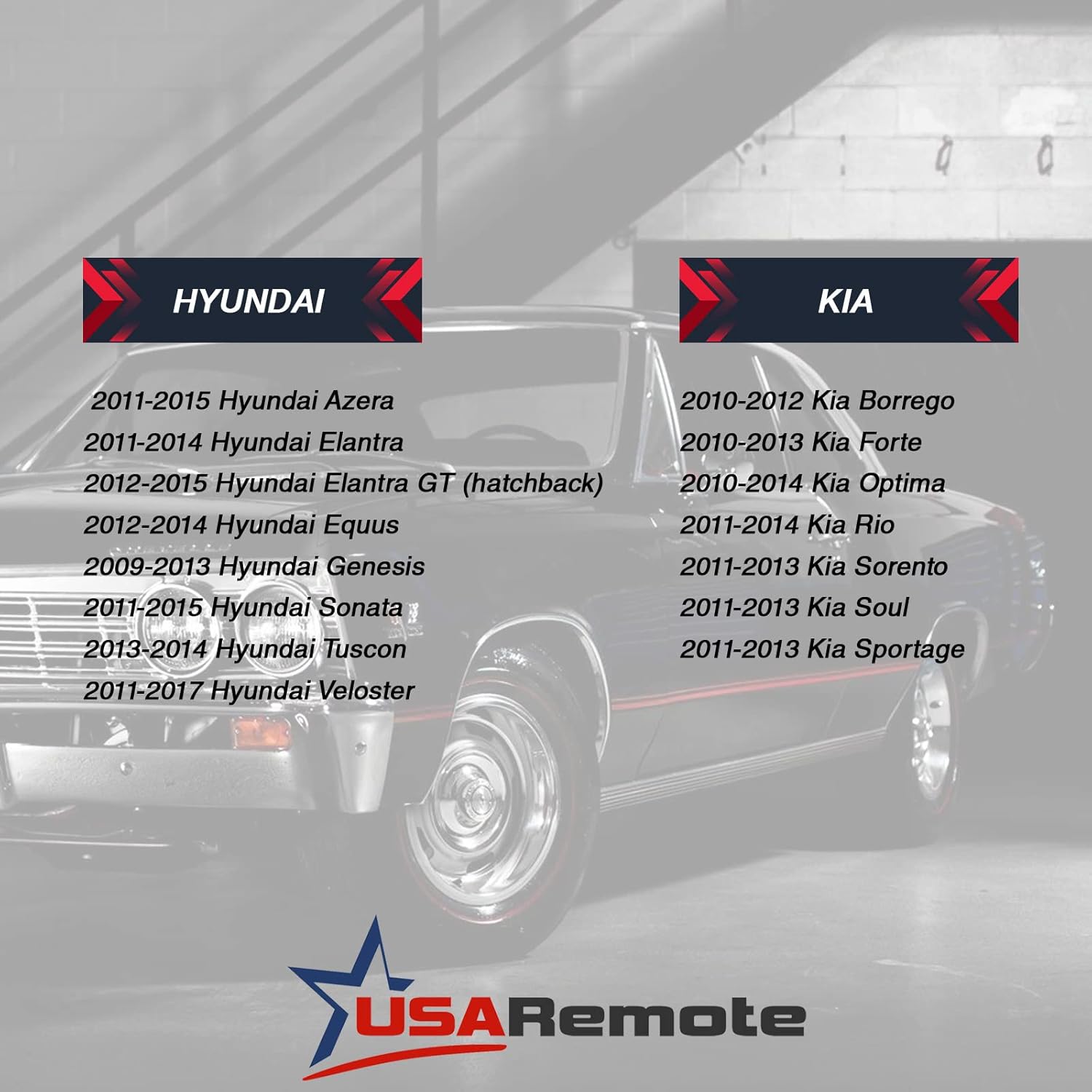 HYUNDAI

2011-2015 Hyundai Azera
2011-2014 Hyundai Elantra
2012-2015 Hyundai Elantra GT (hatchback)
2012-2014 Hyundai Equus
2009-2013 Hyundai Genesis
2011-2015 Hyundai Sonata
2013-2014 Hyundai Tuscon
2011-2017 Hyundai Veloster

KIA

2010-2012 Kia Borrego
2010-2013 Kia Forte
2010-2014 Kia Optima
2011-2014 Kia Rio
2011-2013 Kia Sorento
2011-2013 Kia Soul
2011-2013 Kia Sportage

USARemote